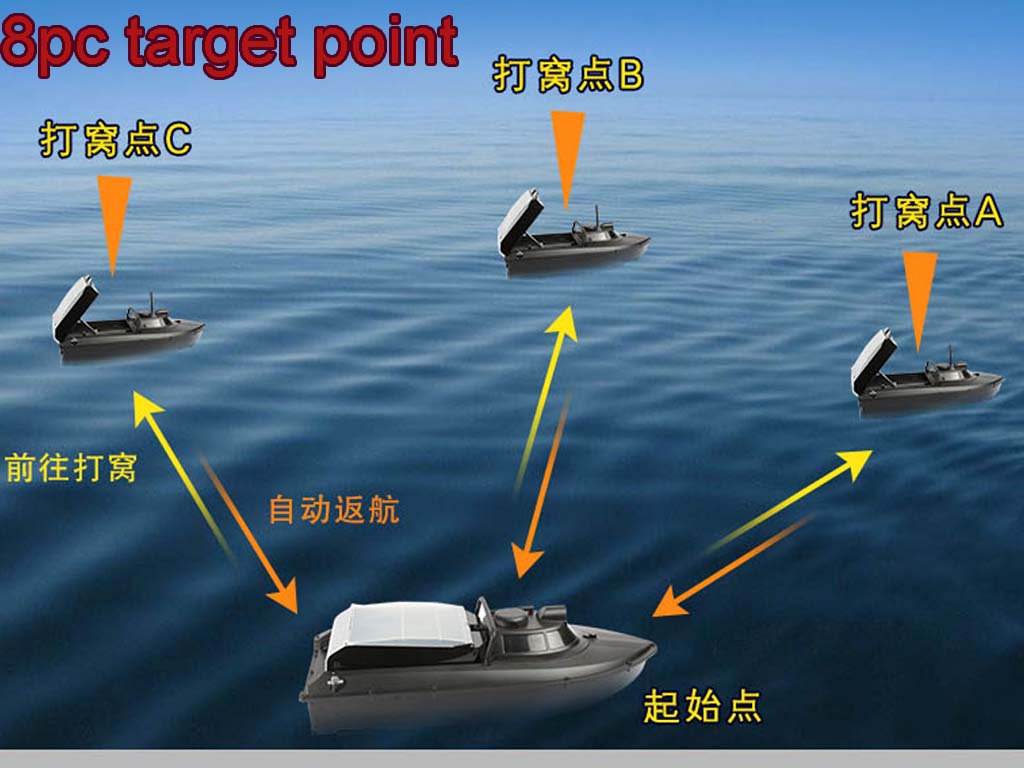 8pc target point

打窝点B

打窝点C

打窝点A

前往打窝

自动返航

起始点